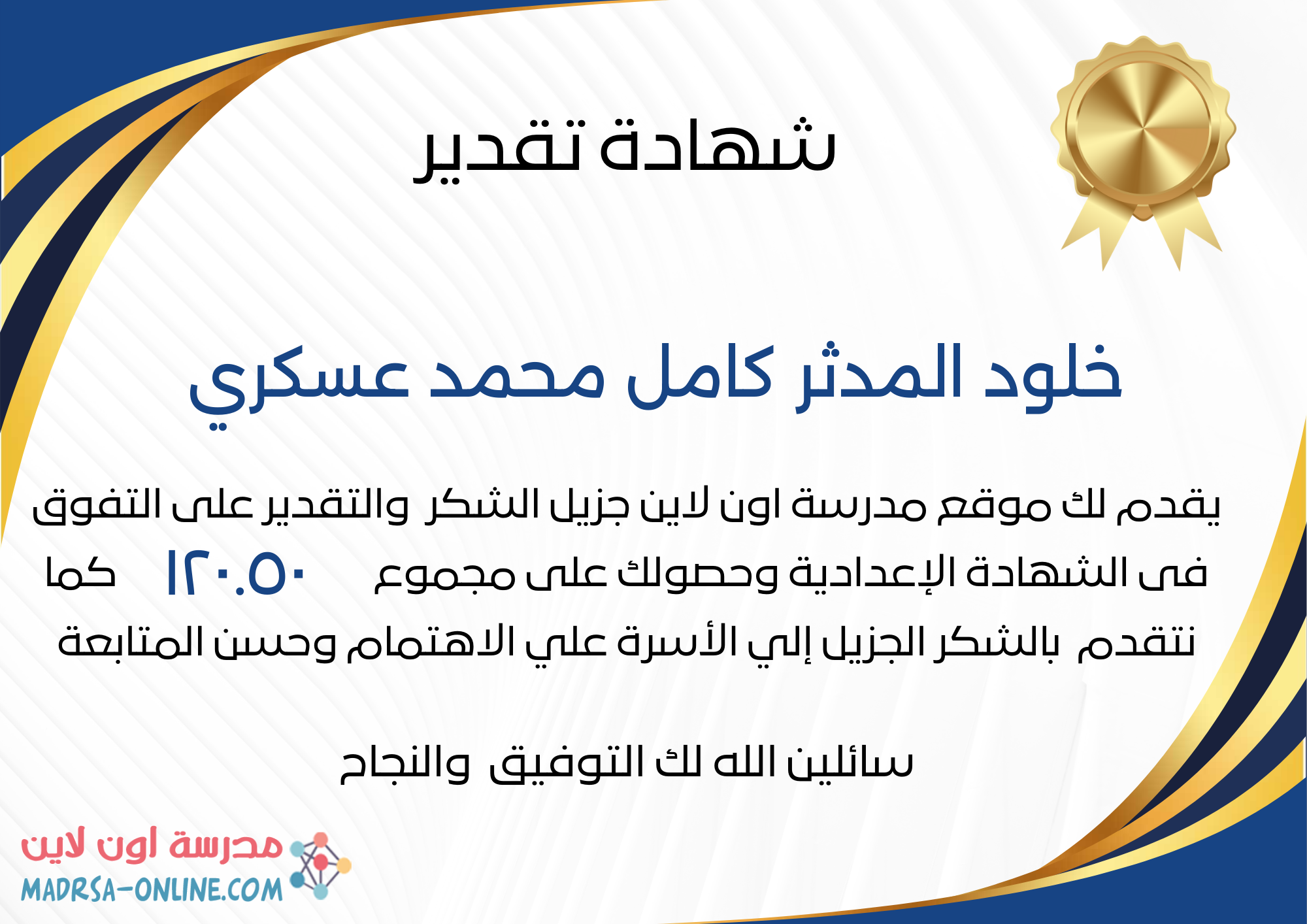 شهادة تقدير

خلود المدثر كامل محمد عسكري

يقدم لك موقع مدرسة اون لاين جزيل الشكر والتقدير على التفوق فى الشهادة الإعدادية وحصولك على مجموع ١٢٠.٥٠ كما نتقدم بالشكر الجزيل إلي الأسرة علي الاهتمام وحسن المتابعة

سائلين الله لك التوفيق والنجاح

مدرسة اون لاين
MADRSA-ONLINE.COM